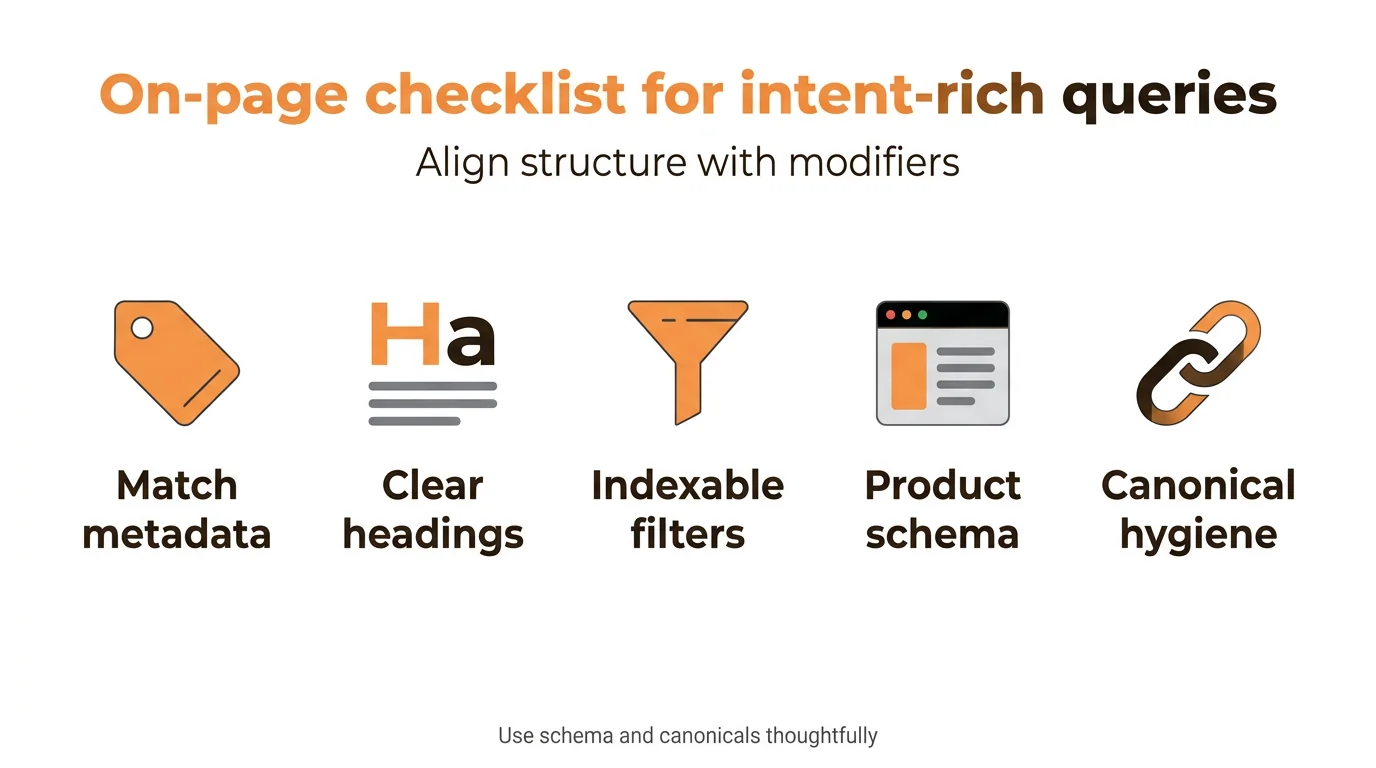 On-page checklist for intent-rich queries

Align structure with modifiers

Ha

Match metadata

Clear headings

Indexable filters

Product schema

Canonical hygiene

Use schema and canonicals thoughtfully